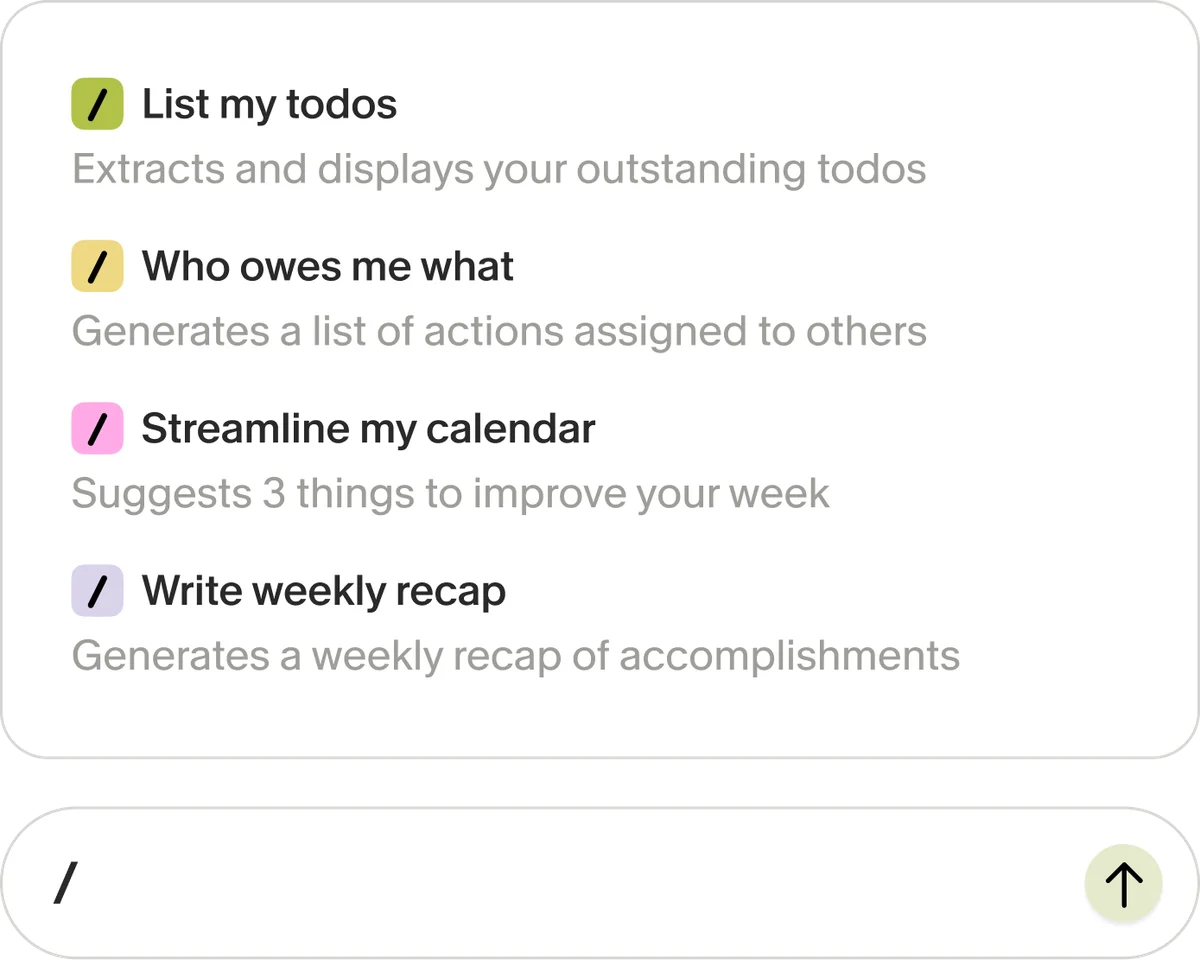 / List my todos
Extracts and displays your outstanding todos

/ Who owes me what
Generates a list of actions assigned to others

/ Streamline my calendar
Suggests 3 things to improve your week

/ Write weekly recap
Generates a weekly recap of accomplishments

/